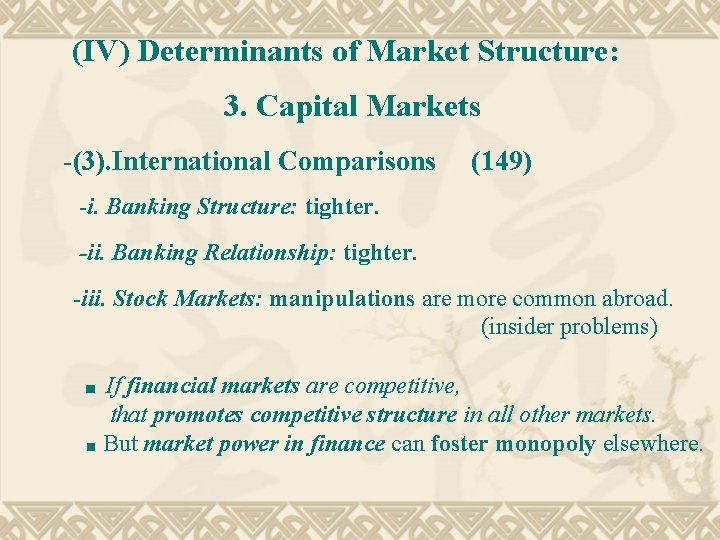 (IV) Determinants of Market Structure:

3. Capital Markets

-(3).International Comparisons (149)

-i. Banking Structure: tighter.

-ii. Banking Relationship: tighter.

-iii. Stock Markets: manipulations are more common abroad. (insider problems)

■ If financial markets are competitive, that promotes competitive structure in all other markets.

■ But market power in finance can foster monopoly elsewhere.